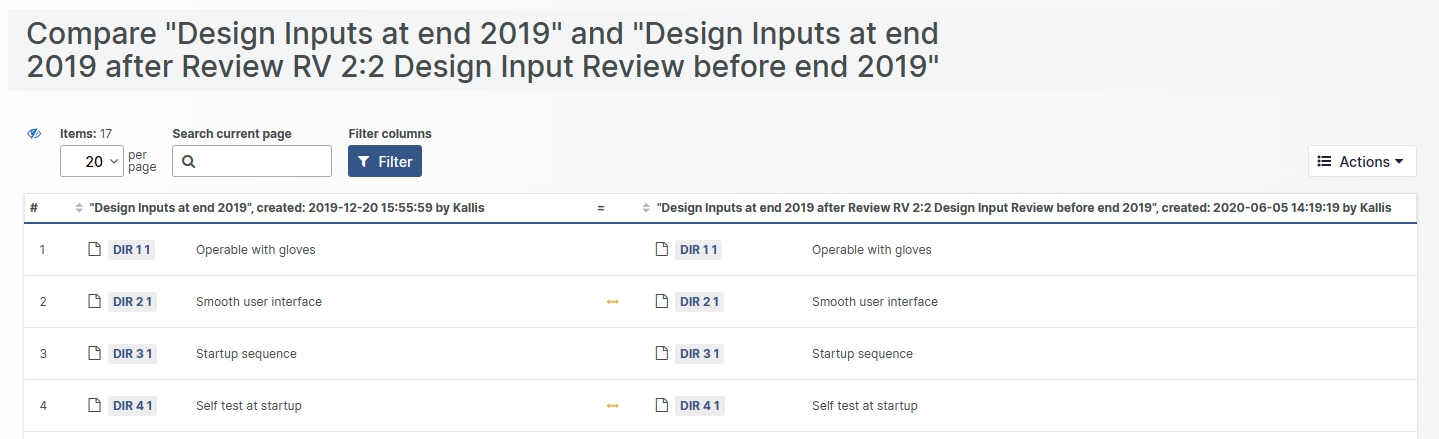 Compare "Design Inputs at end 2019" and "Design Inputs at end 2019 after Review RV 2:2 Design Input Review before end 2019"

Items: 17
20 per page
Search current page
Filter columns
Filter
Actions

| # | "Design Inputs at end 2019", created: 2019-12-20 15:55:59 by Kallis | | = | "Design Inputs at end 2019 after Review RV 2:2 Design Input Review before end 2019", created: 2020-06-05 14:19:19 by Kallis | |
|---|---|---|---|---|---|
| 1 | DIR 1 1 | Operable with gloves | | DIR 1 1 | Operable with gloves |
| 2 | DIR 2 1 | Smooth user interface | ↔ | DIR 2 1 | Smooth user interface |
| 3 | DIR 3 1 | Startup sequence | | DIR 3 1 | Startup sequence |
| 4 | DIR 4 1 | Self test at startup | ↔ | DIR 4 1 | Self test at startup |